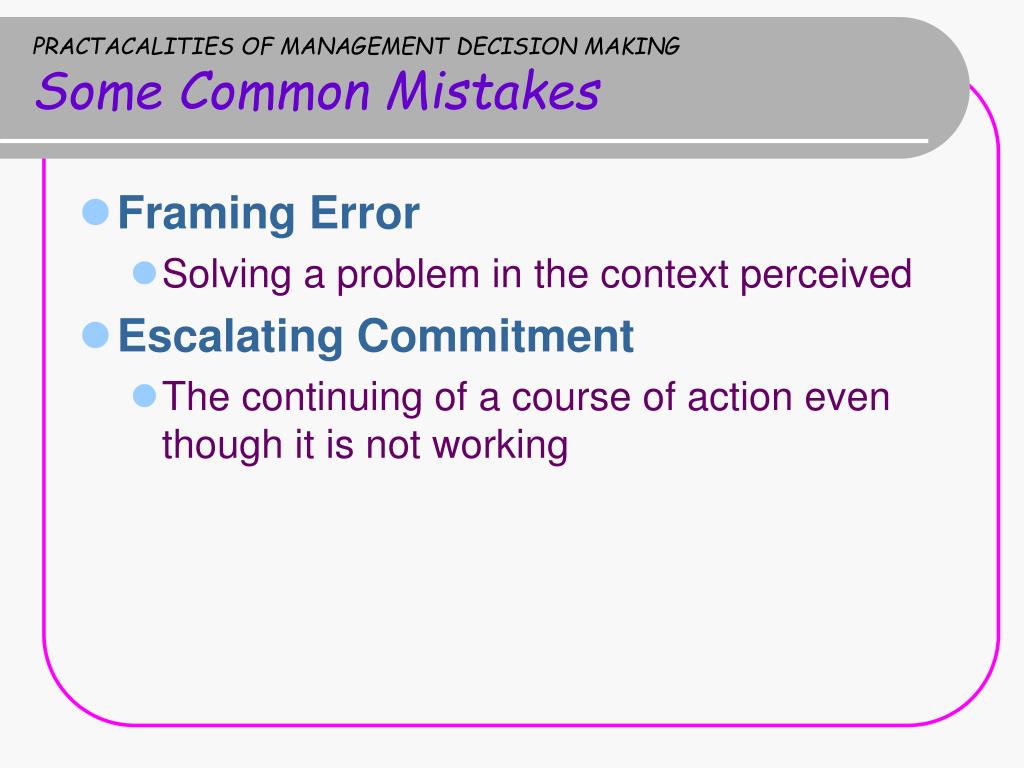 PRACTACALITIES OF MANAGEMENT DECISION MAKING
Some Common Mistakes

Framing Error

Solving a problem in the context perceived

Escalating Commitment

The continuing of a course of action even though it is not working